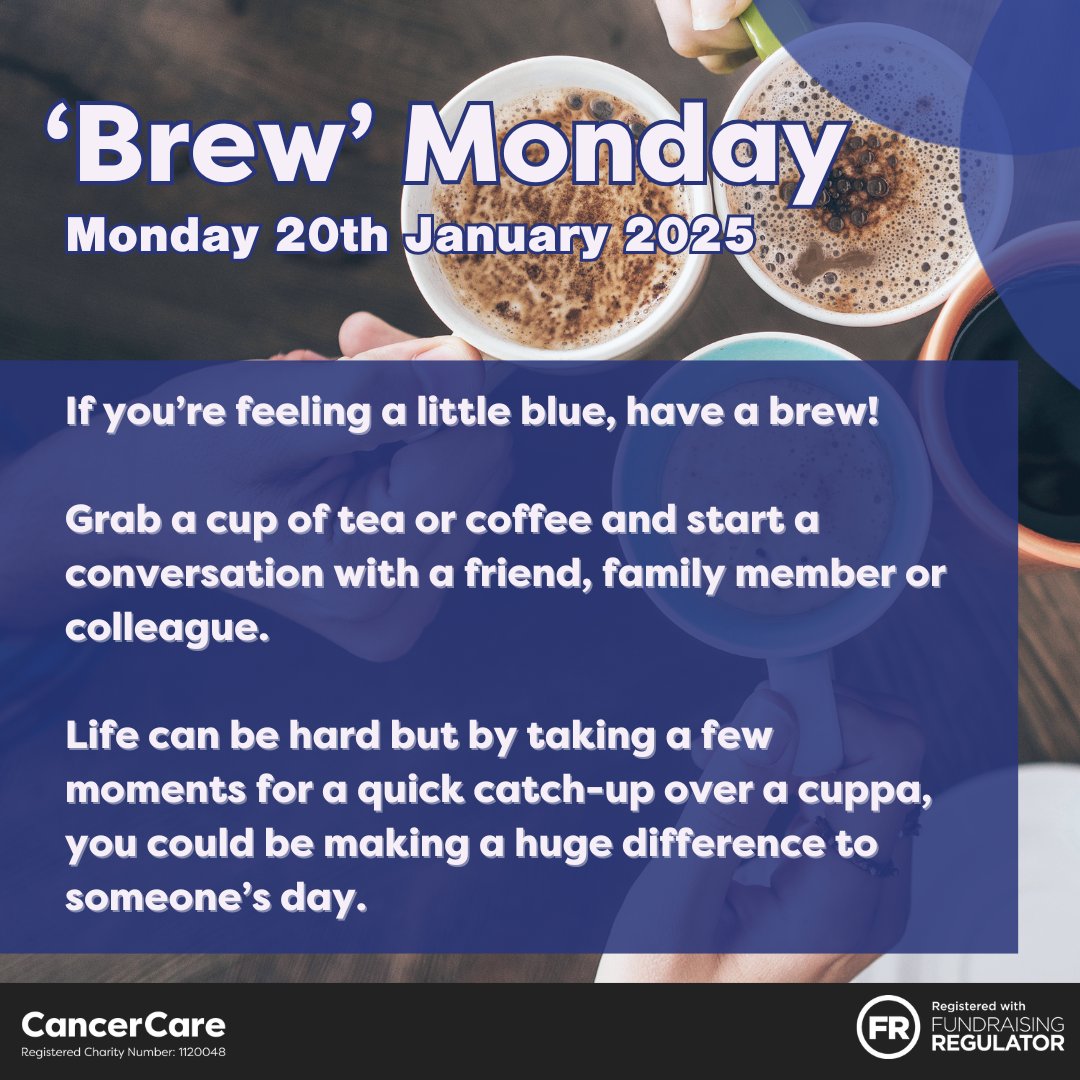 ‘Brew’ Monday
Monday 20th January 2025

If you’re feeling a little blue, have a brew!

Grab a cup of tea or coffee and start a conversation with a friend, family member or colleague.

Life can be hard but by taking a few moments for a quick catch-up over a cuppa, you could be making a huge difference to someone’s day.

CancerCare
Registered Charity Number: 1120048

FR Registered with FUNDRAISING REGULATOR